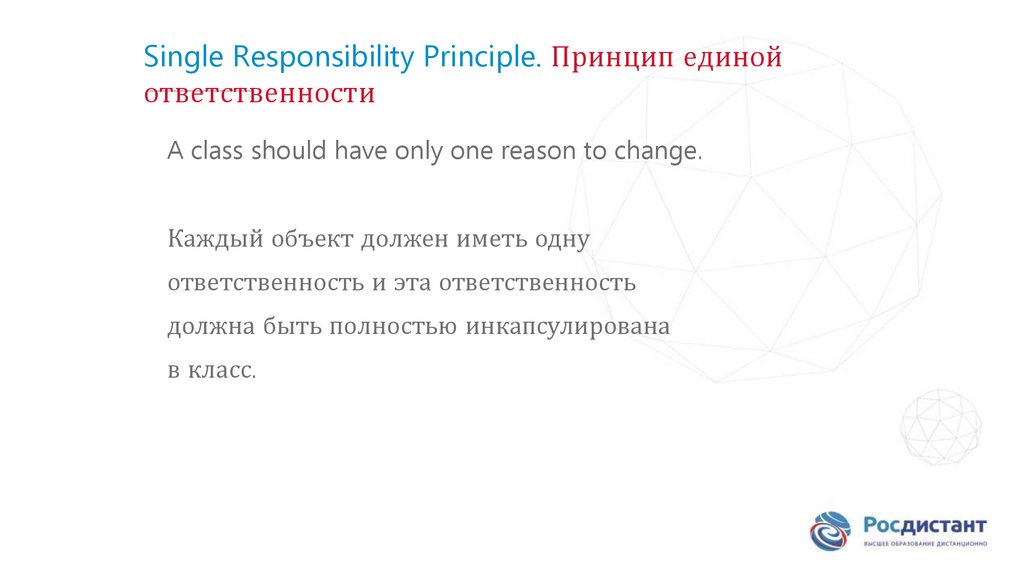 Single Responsibility Principle. Принцип единой ответственности

A class should have only one reason to change.

Каждый объект должен иметь одну ответственность и эта ответственность должна быть полностью инкапсулирована в класс.

Росдистант
ВЫСШЕЕ ОБРАЗОВАНИЕ ДИСТАНЦИОННО